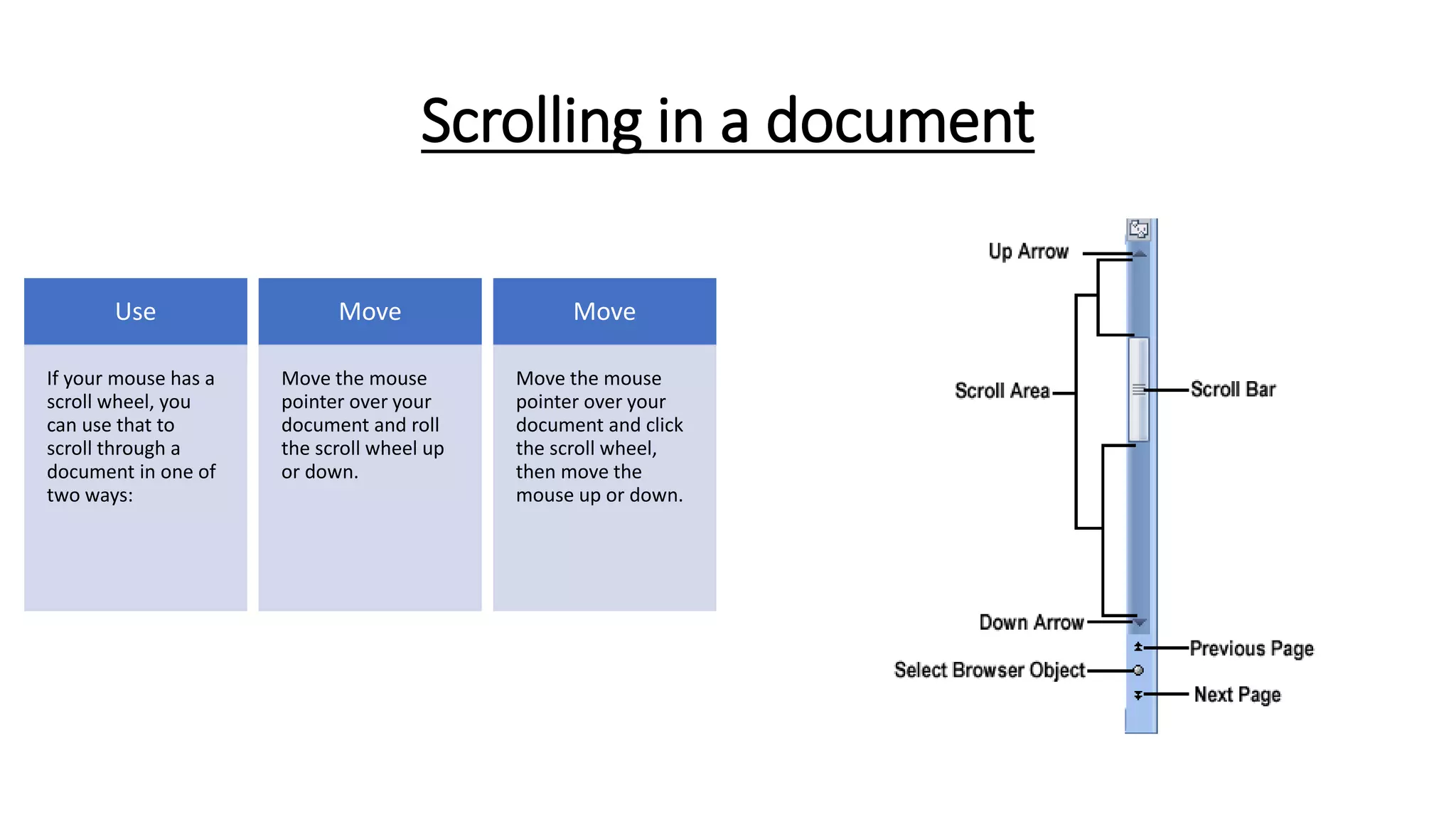 Scrolling in a document

Use

If your mouse has a scroll wheel, you can use that to scroll through a document in one of two ways:

Move

Move the mouse pointer over your document and roll the scroll wheel up or down.

Move

Move the mouse pointer over your document and click the scroll wheel, then move the mouse up or down.

Up Arrow

Scroll Area

Scroll Bar

Down Arrow

Previous Page

Select Browser Object

Next Page